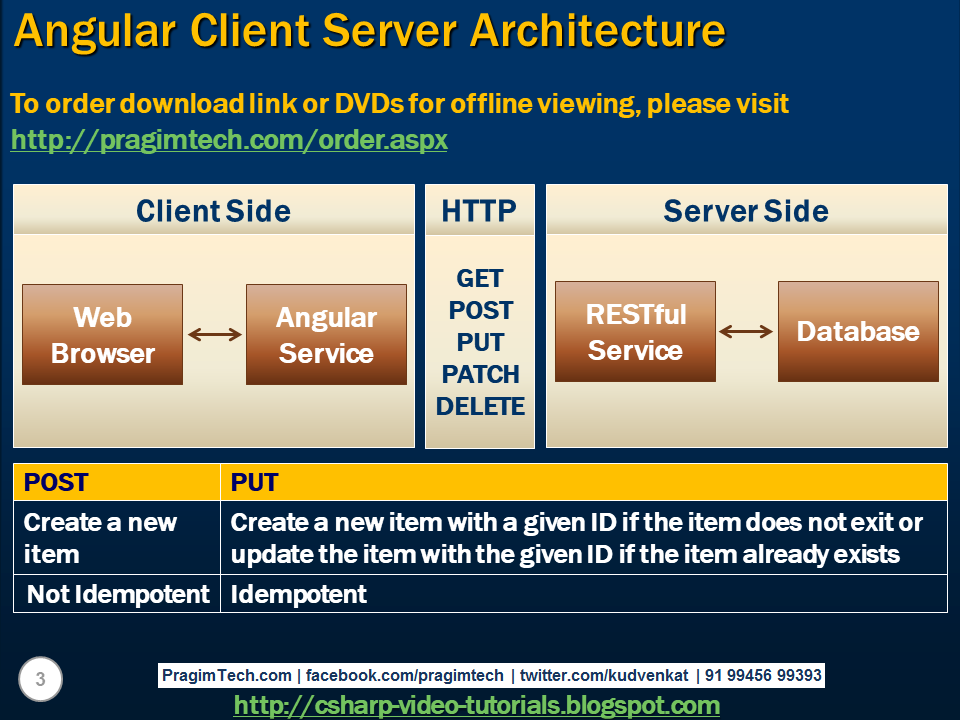 Angular Client Server Architecture

To order download link or DVDs for offline viewing, please visit http://pragimtech.com/order.aspx

Client Side

Web Browser

Angular Service

HTTP

GET
POST
PUT
PATCH
DELETE

Server Side

RESTful Service

Database

| POST | PUT |
|---|---|
| Create a new item | Create a new item with a given ID if the item does not exit or update the item with the given ID if the item already exists |
| Not Idempotent | Idempotent |

3

PragimTech.com | facebook.com/pragimtech | twitter.com/kudvenkat | 91 99456 99393

http://csharp-video-tutorials.blogspot.com